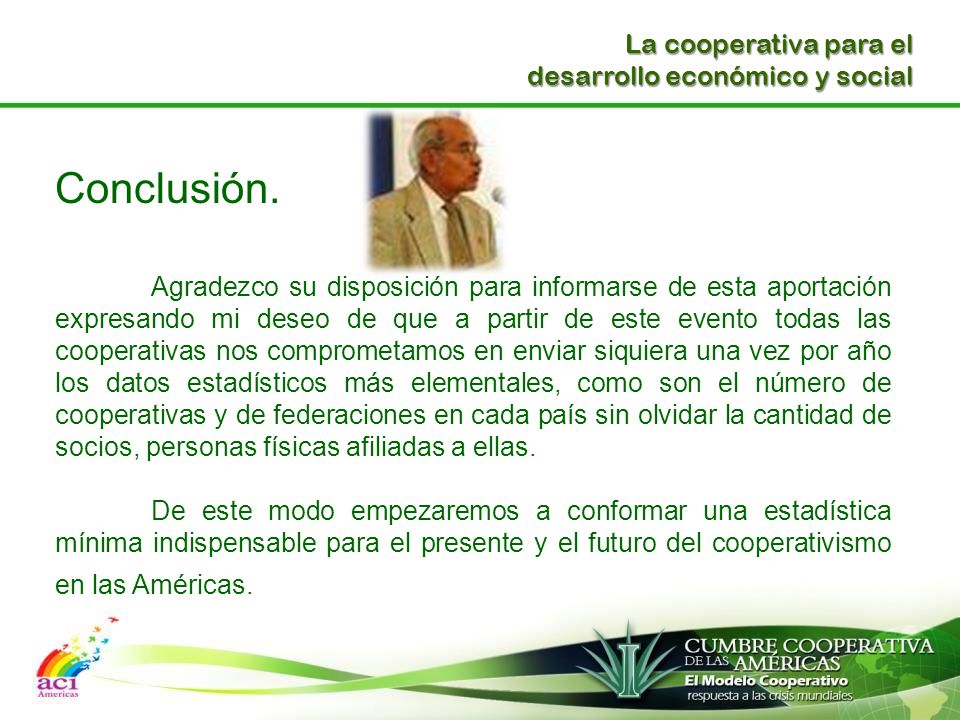 La cooperativa para el desarrollo económico y social

Conclusión.

Agradezco su disposición para informarse de esta aportación expresando mi deseo de que a partir de este evento todas las cooperativas nos comprometamos en enviar siquiera una vez por año los datos estadísticos más elementales, como son el número de cooperativas y de federaciones en cada país sin olvidar la cantidad de socios, personas físicas afiliadas a ellas.

De este modo empezaremos a conformar una estadística mínima indispensable para el presente y el futuro del cooperativismo en las Américas.

aci Américas

CUMBRE COOPERATIVA DE LAS AMÉRICAS
El Modelo Cooperativo
respuesta a las crisis mundiales